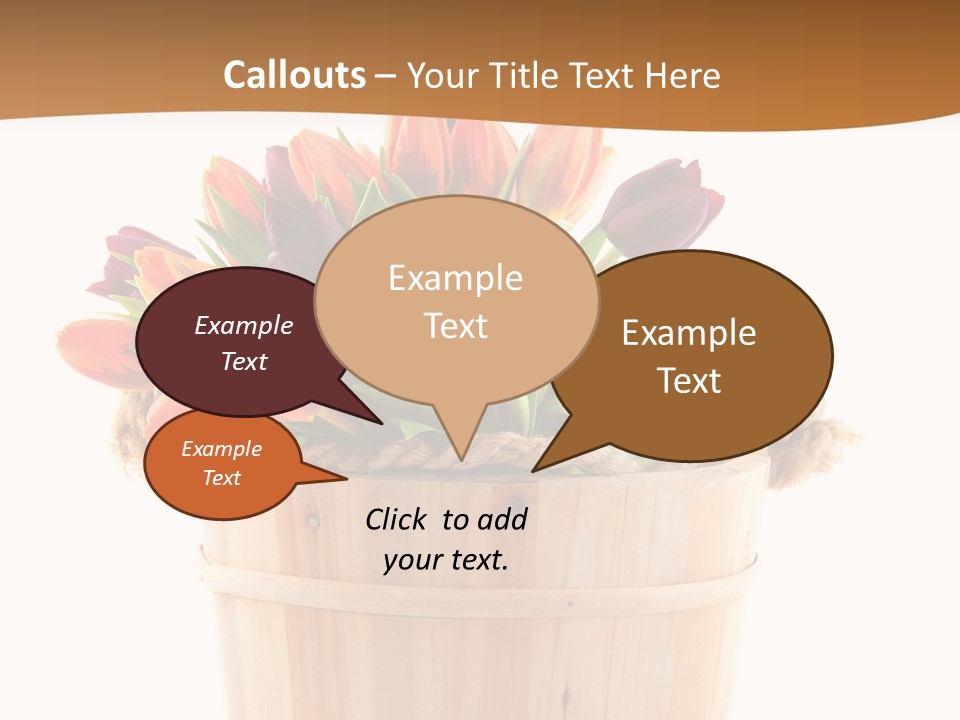 Callouts – Your Title Text Here

Example Text

Example Text

Example Text

Example Text

Click to add your text.